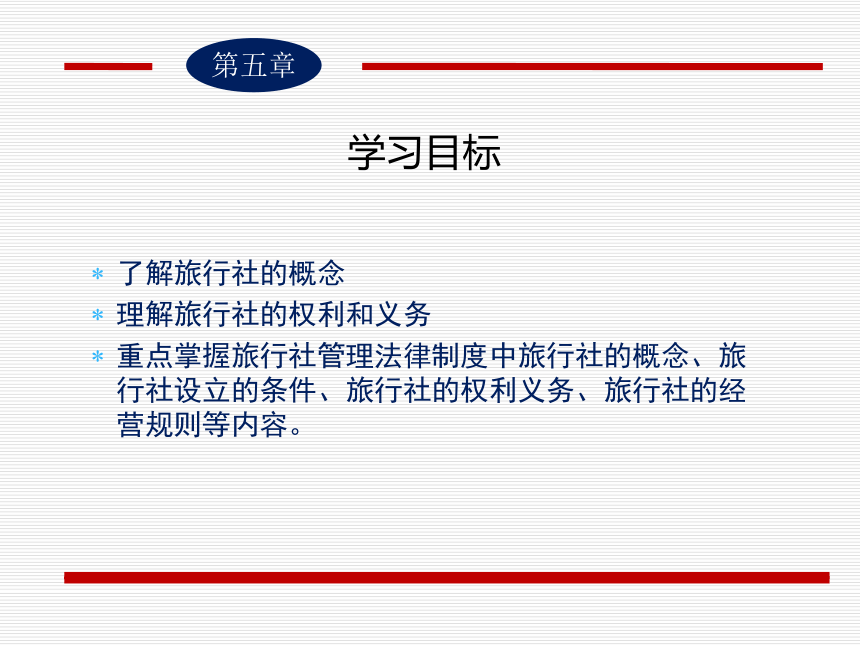 第五章

学习目标

* 了解旅行社的概念
* 理解旅行社的权利和义务
* 重点掌握旅行社管理法律制度中旅行社的概念、旅行社设立的条件、旅行社的权利义务、旅行社的经营规则等内容。